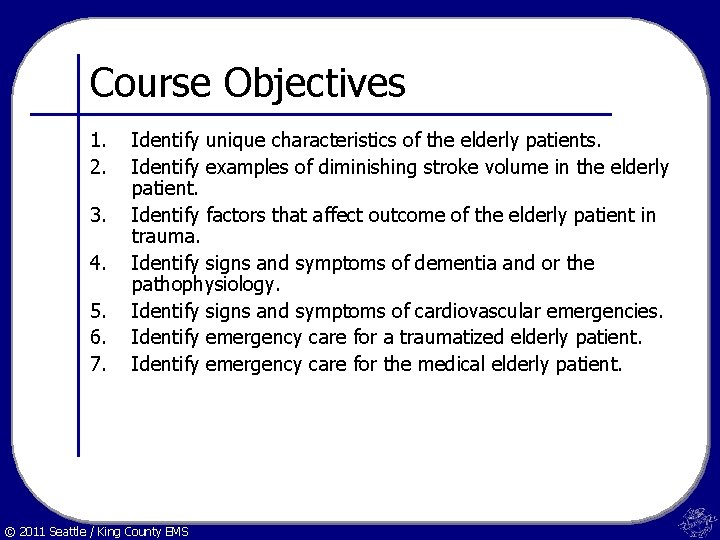 Course Objectives

1. Identify unique characteristics of the elderly patients.
2. Identify examples of diminishing stroke volume in the elderly patient.
3. Identify factors that affect outcome of the elderly patient in trauma.
4. Identify signs and symptoms of dementia and or the pathophysiology.
5. Identify signs and symptoms of cardiovascular emergencies.
6. Identify emergency care for a traumatized elderly patient.
7. Identify emergency care for the medical elderly patient.

© 2011 Seattle / King County EMS